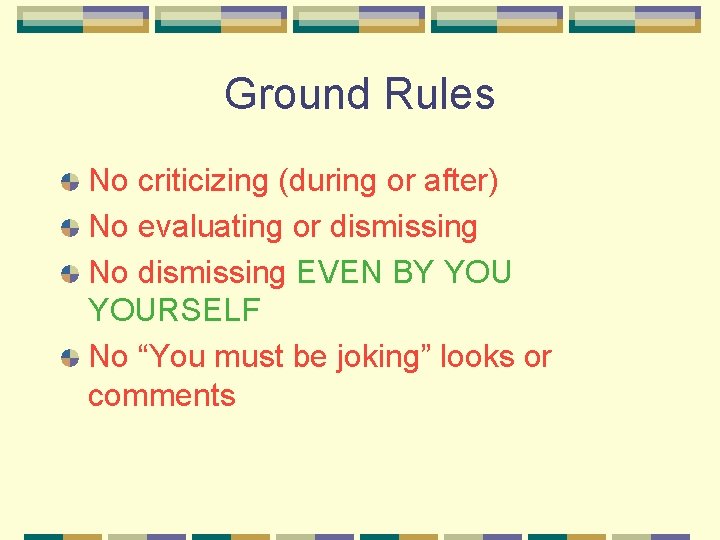 Ground Rules

No criticizing (during or after)
No evaluating or dismissing
No dismissing EVEN BY YOU YOURSELF
No “You must be joking” looks or comments